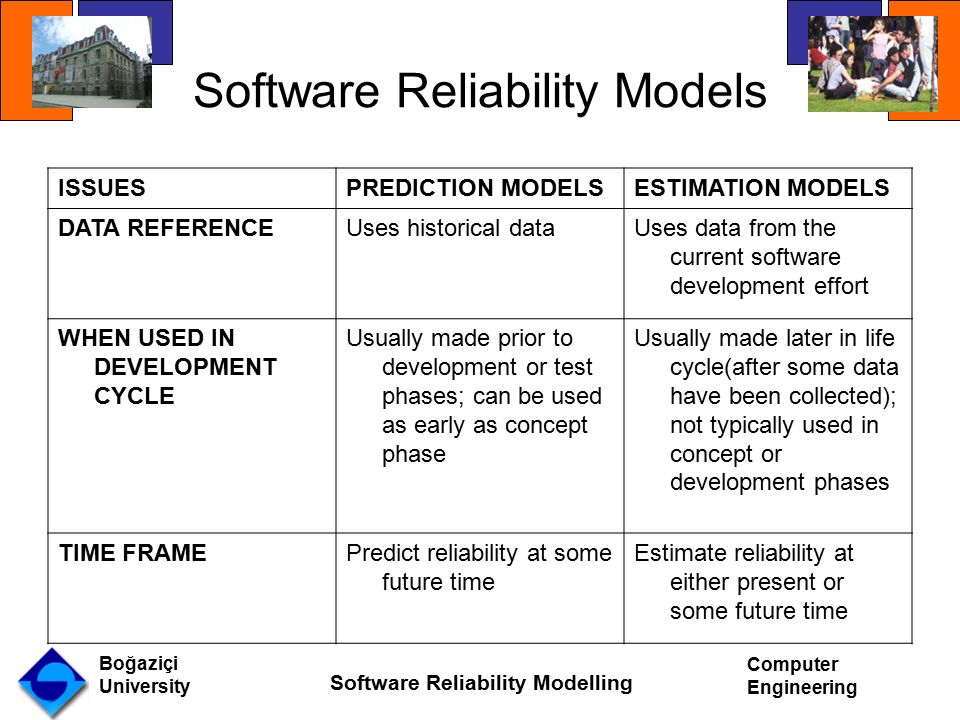 Software Reliability Models

| ISSUES | PREDICTION MODELS | ESTIMATION MODELS |
|---|---|---|
| DATA REFERENCE | Uses historical data | Uses data from the current software development effort |
| WHEN USED IN DEVELOPMENT CYCLE | Usually made prior to development or test phases; can be used as early as concept phase | Usually made later in life cycle(after some data have been collected); not typically used in concept or development phases |
| TIME FRAME | Predict reliability at some future time | Estimate reliability at either present or some future time |

Boğaziçi University

Software Reliability Modelling

Computer Engineering